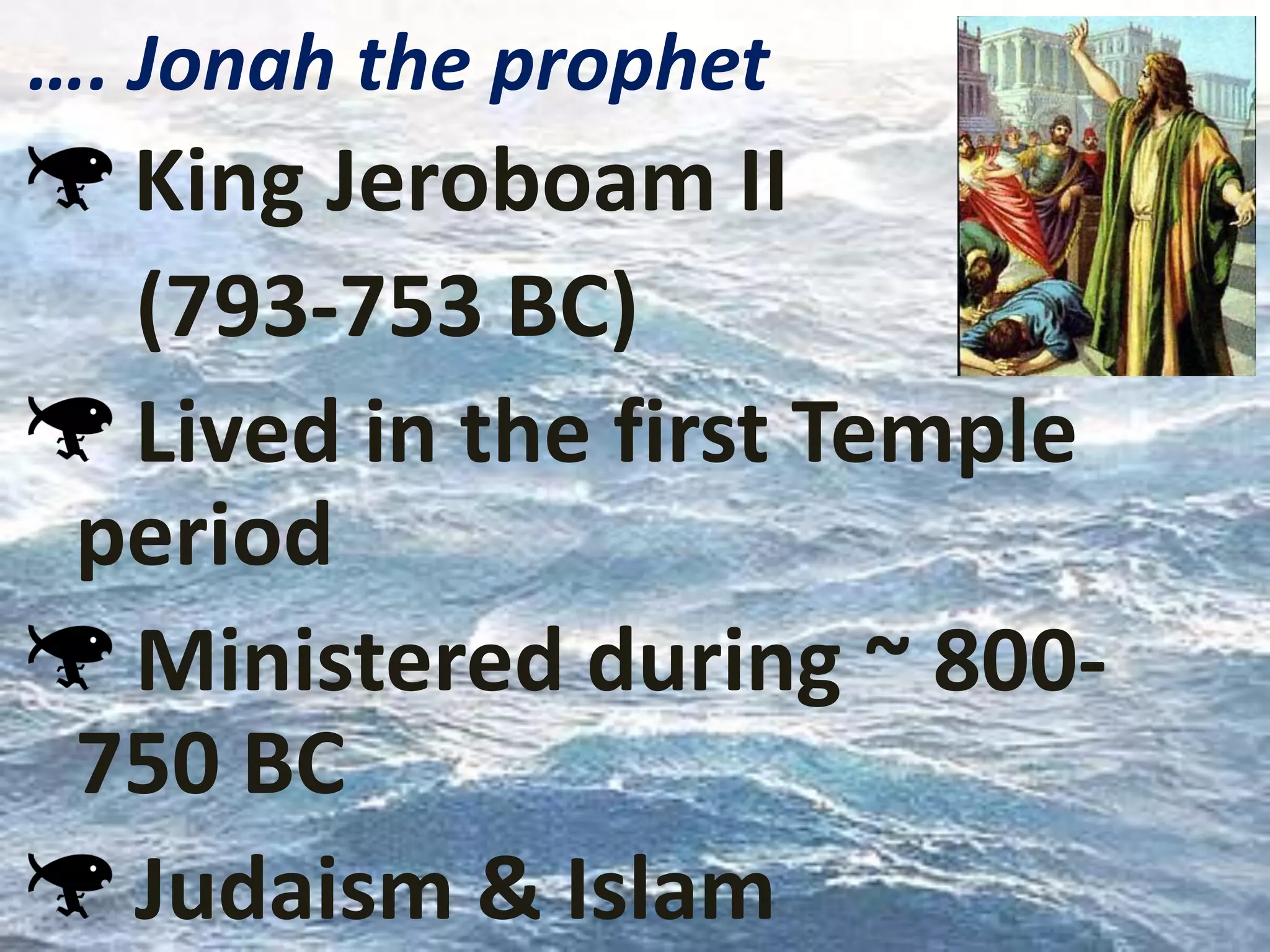 …. Jonah the prophet

King Jeroboam II (793-753 BC)

Lived in the first Temple period

Ministered during ~ 800-750 BC

Judaism & Islam